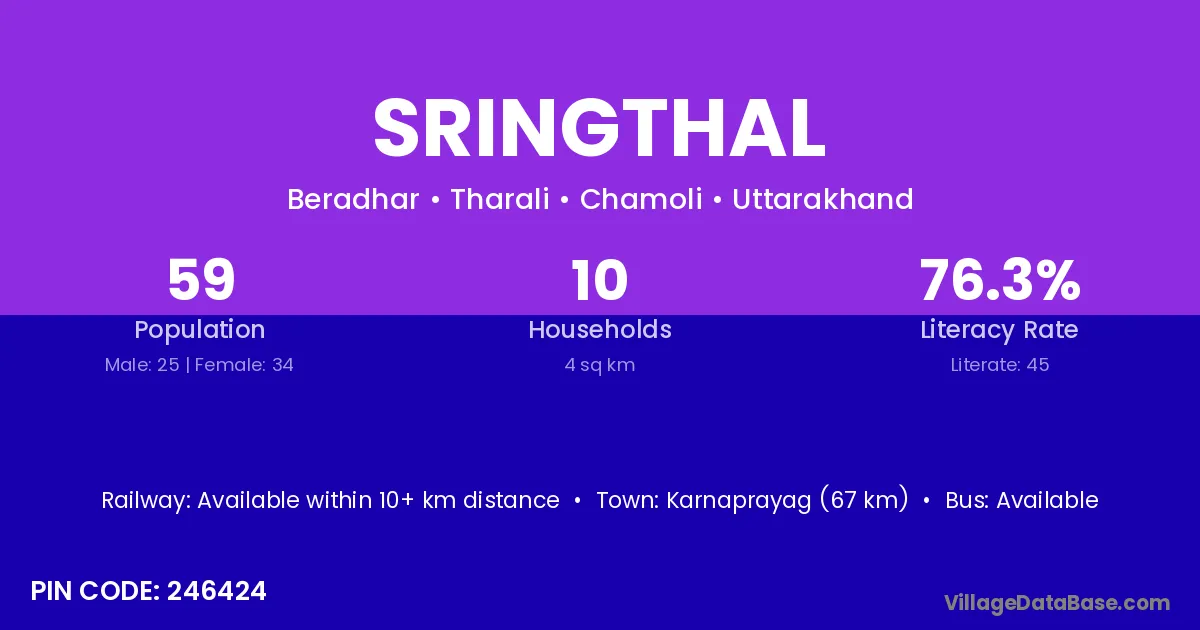 SRINGTHAL

Beradhar • Tharali • Chamoli • Uttarakhand

59
Population
Male: 25 | Female: 34

10
Households
4 sq km

76.3%
Literacy Rate
Literate: 45

Railway: Available within 10+ km distance • Town: Karnaprayag (67 km) • Bus: Available

PIN CODE: 246424

VillageDataBase.com